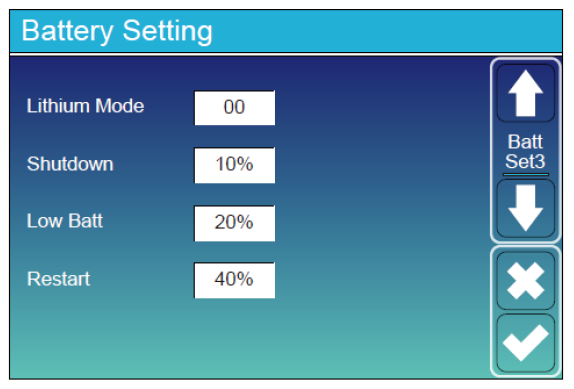 Battery Setting

Lithium Mode 00

Shutdown 10%

Low Batt 20%

Restart 40%

Batt Set3